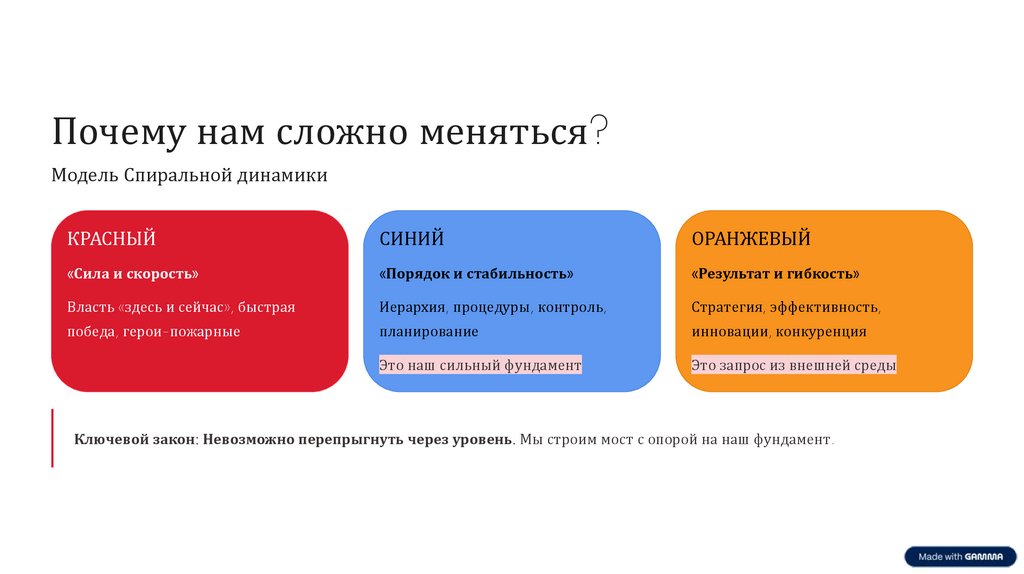 Почему нам сложно меняться?

Модель Спиральной динамики

КРАСНЫЙ

«Сила и скорость»

Власть «здесь и сейчас», быстрая победа, герои-пожарные

СИНИЙ

«Порядок и стабильность»

Иерархия, процедуры, контроль, планирование

Это наш сильный фундамент

ОРАНЖЕВЫЙ

«Результат и гибкость»

Стратегия, эффективность, инновации, конкуренция

Это запрос из внешней среды

Ключевой закон: Невозможно перепрыгнуть через уровень. Мы строим мост с опорой на наш фундамент.

Made with GAMMA